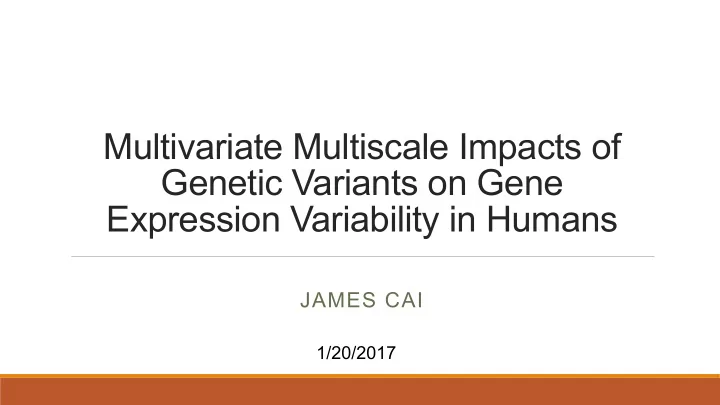 Multivariate Multiscale Impacts of Genetic Variants on Gene Expression Variability in Humans

JAMES CAI

1/20/2017